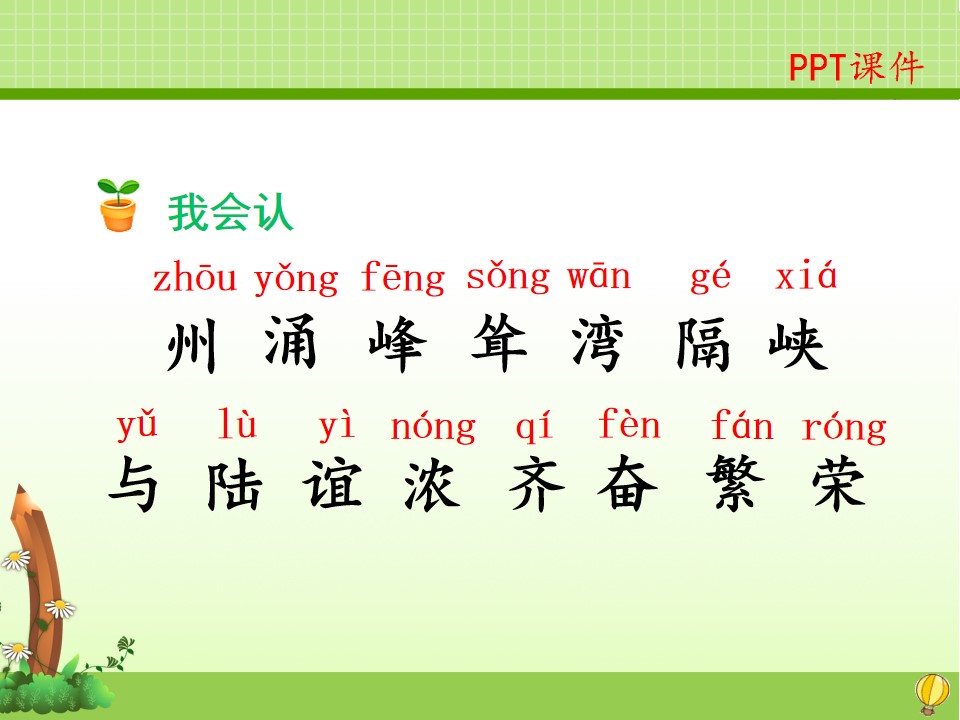 PPT课件

我会认

zhōu yǒng fēng sǒng wān gé xiá
州 涌 峰 耸 湾 隔 峡

yǔ lù yì nóng qí fèn fán róng
与 陆 谊 浓 齐 奋 繁 荣